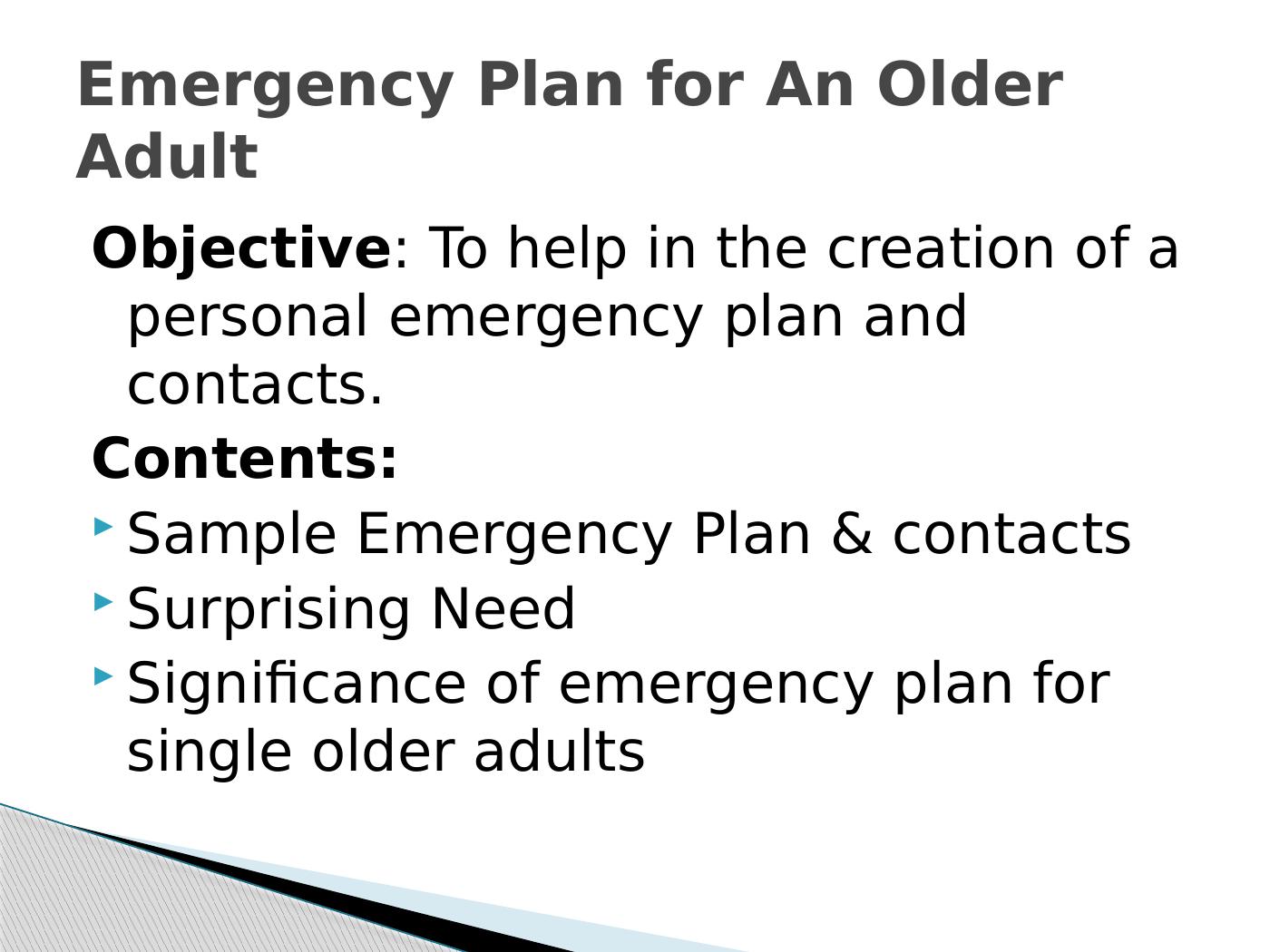 Emergency Plan for An Older Adult

Objective: To help in the creation of a personal emergency plan and contacts.

Contents:

Sample Emergency Plan & contacts

Surprising Need

Significance of emergency plan for single older adults